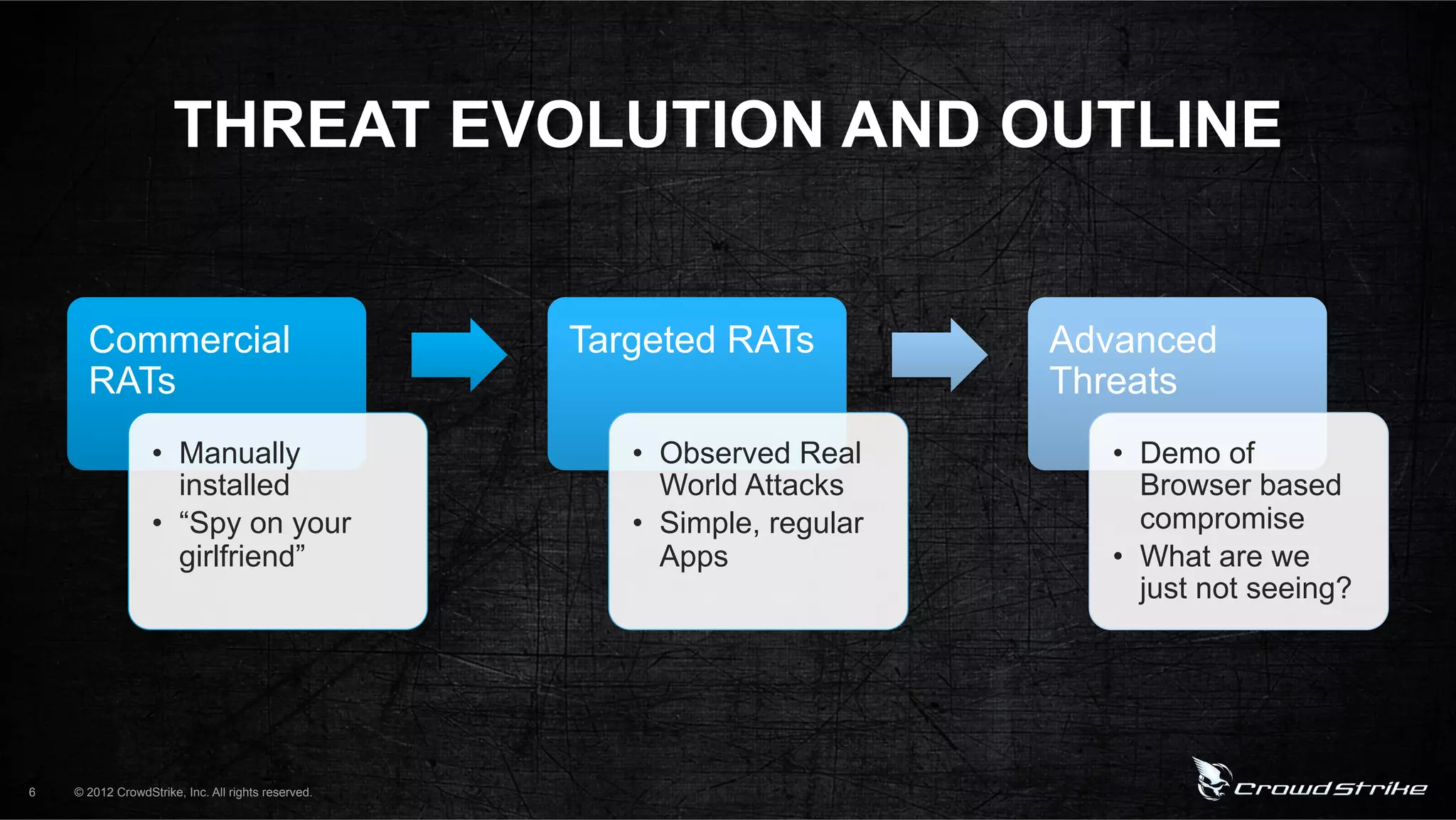 THREAT EVOLUTION AND OUTLINE

Commercial RATs

• Manually installed
• “Spy on your girlfriend”

Targeted RATs

• Observed Real World Attacks
• Simple, regular Apps

Advanced Threats

• Demo of Browser based compromise
• What are we just not seeing?

6 © 2012 CrowdStrike, Inc. All rights reserved.

CrowdStrike